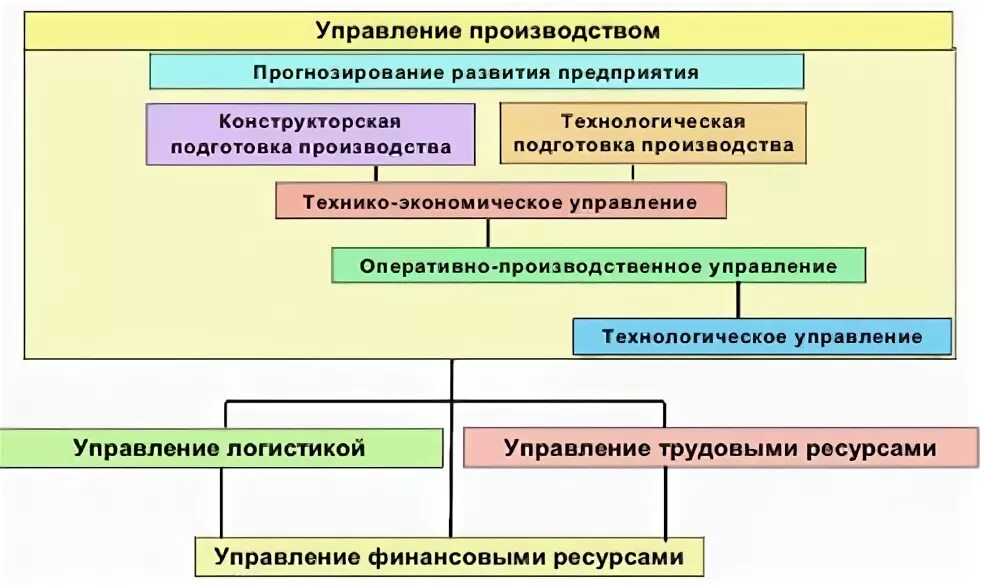 Управление производством

Прогнозирование развития предприятия

Конструкторская подготовка производства

Технологическая подготовка производства

Технико-экономическое управление

Оперативно-производственное управление

Технологическое управление

Управление логистикой

Управление трудовыми ресурсами

Управление финансовыми ресурсами